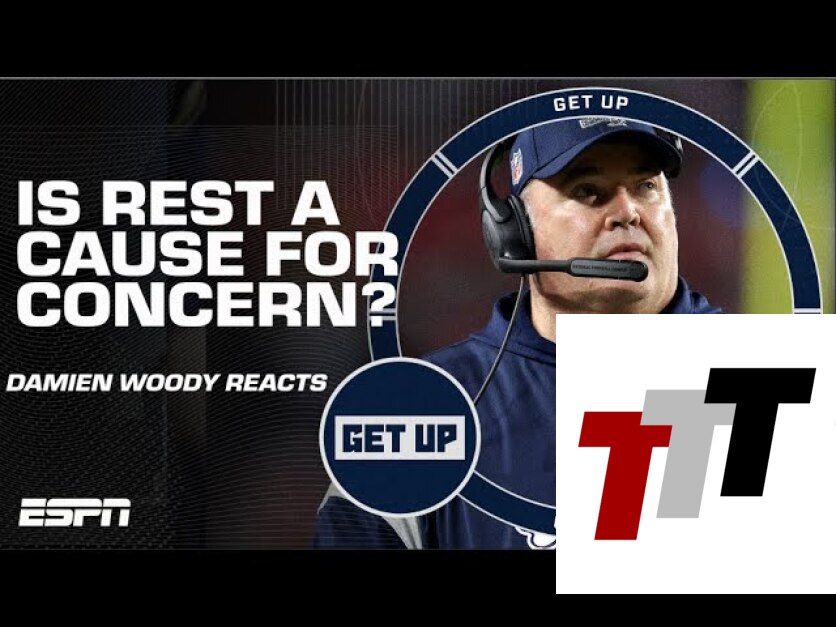 GET UP

IS REST A CAUSE FOR CONCERN?

DAMIEN WOODY REACTS

GET UP

ESPN

TTT